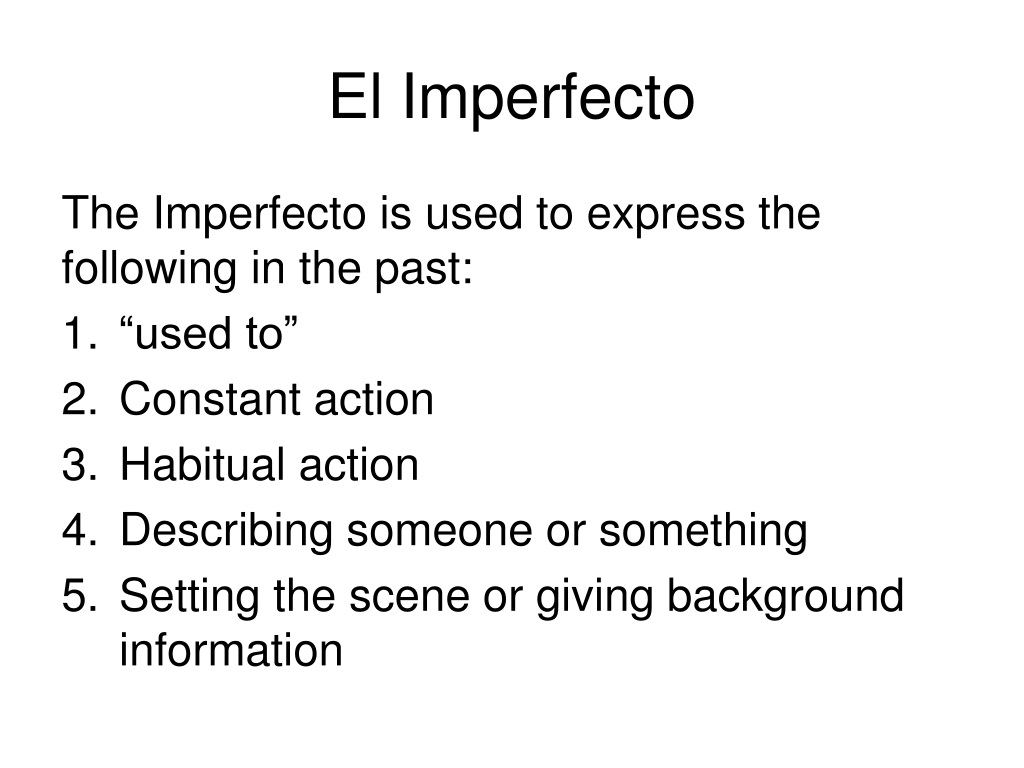 El Imperfecto

The Imperfecto is used to express the following in the past:
1. “used to”
2. Constant action
3. Habitual action
4. Describing someone or something
5. Setting the scene or giving background information